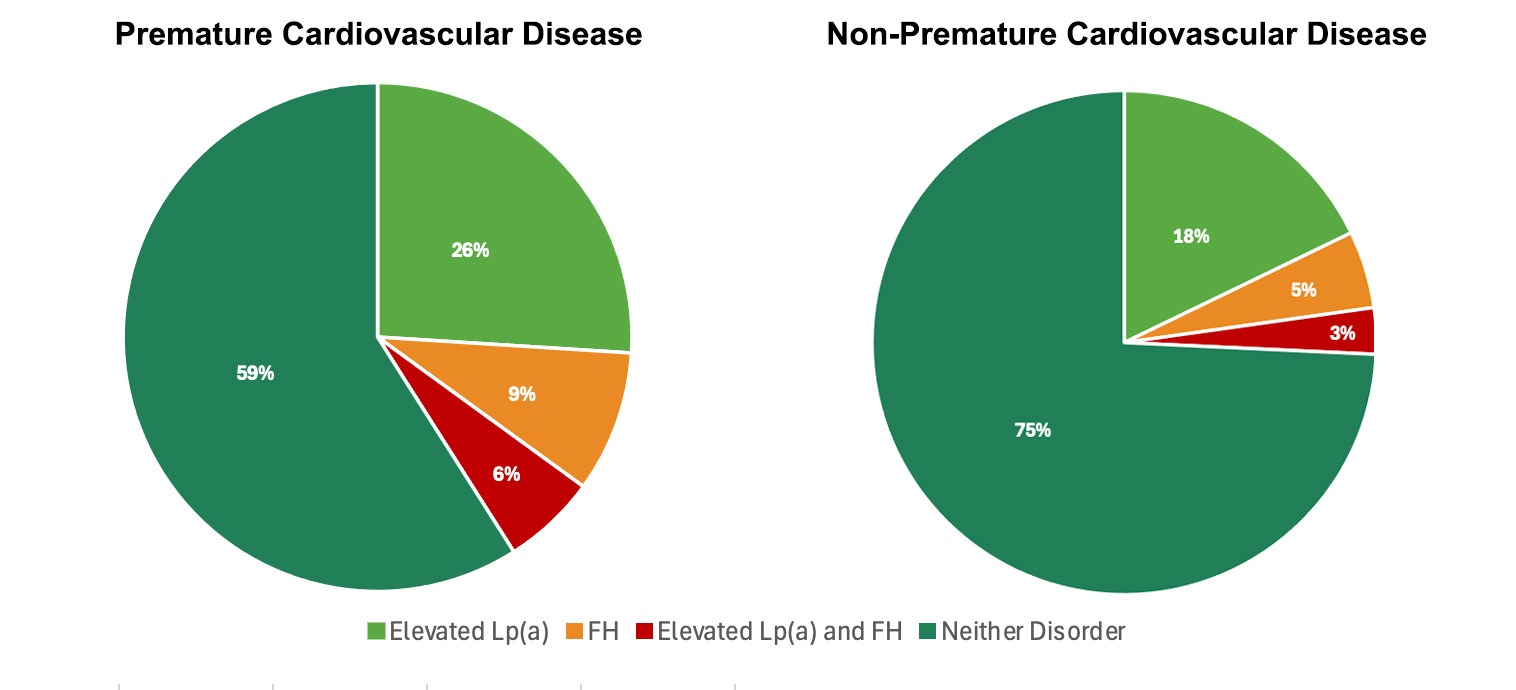 Premature Cardiovascular Disease

26%

9%

6%

59%

Non-Premature Cardiovascular Disease

18%

5%

3%

75%

Elevated Lp(a) FH Elevated Lp(a) and FH Neither Disorder